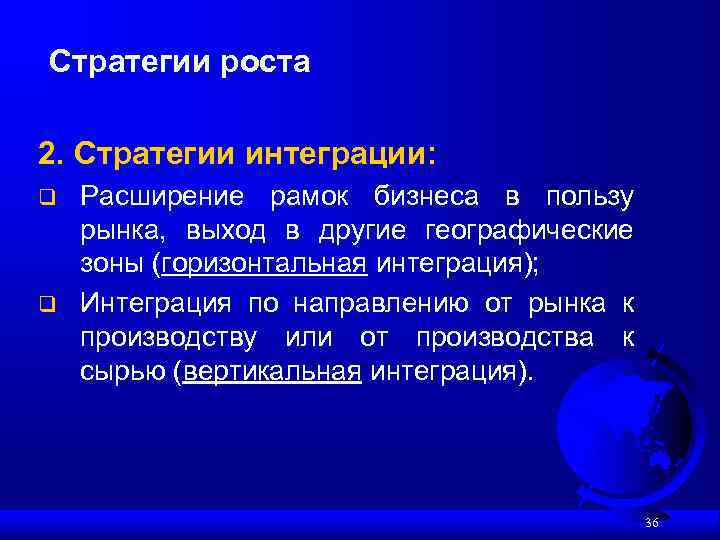 Стратегии роста

2. Стратегии интеграции:

❑ Расширение рамок бизнеса в пользу рынка, выход в другие географические зоны (горизонтальная интеграция);

❑ Интеграция по направлению от рынка к производству или от производства к сырью (вертикальная интеграция).

36